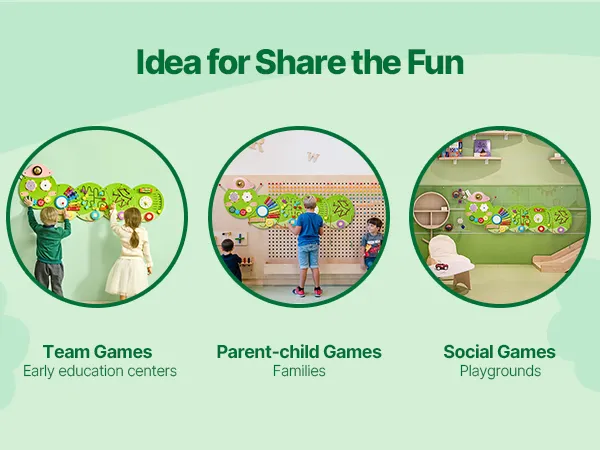 Idea for Share the Fun

Team Games
Early education centers

Parent-child Games
Families

Social Games
Playgrounds